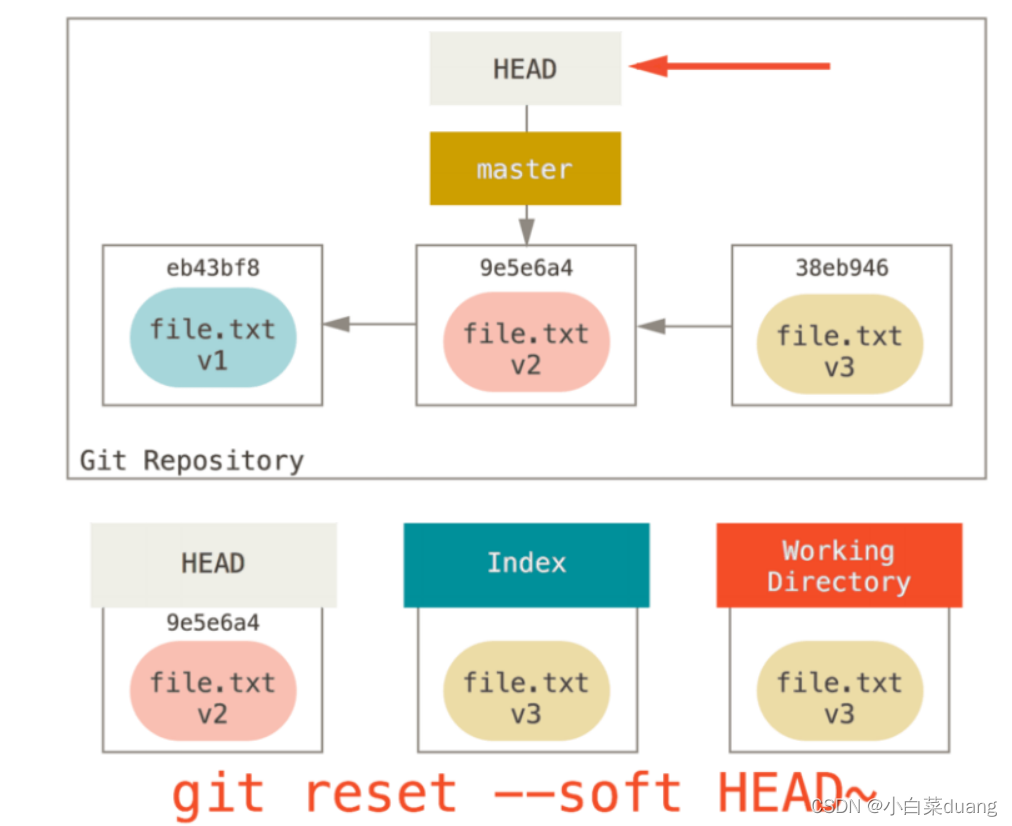 HEAD

master

eb43bf8
file.txt
v1

9e5e6a4
file.txt
v2

38eb946
file.txt
v3

Git Repository

HEAD
9e5e6a4
file.txt
v2

Index
file.txt
v3

Working Directory
file.txt
v3

git reset --soft HEAD~

CSDN @小白菜duang